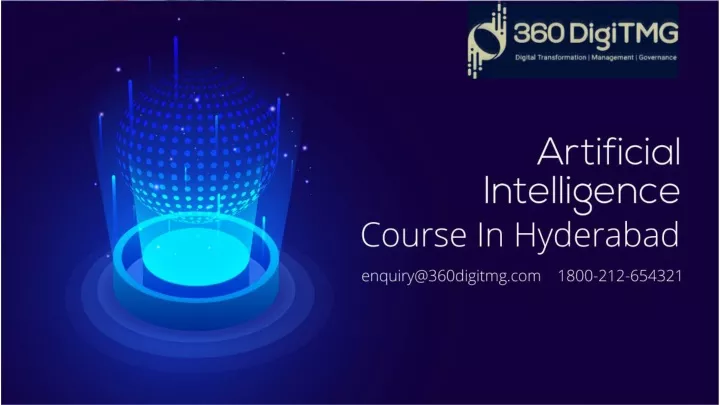 360 DigiTMG
Digital Transformation | Management | Governance

Artificial Intelligence Course In Hyderabad

enquiry@360digitmg.com 1800-212-654321